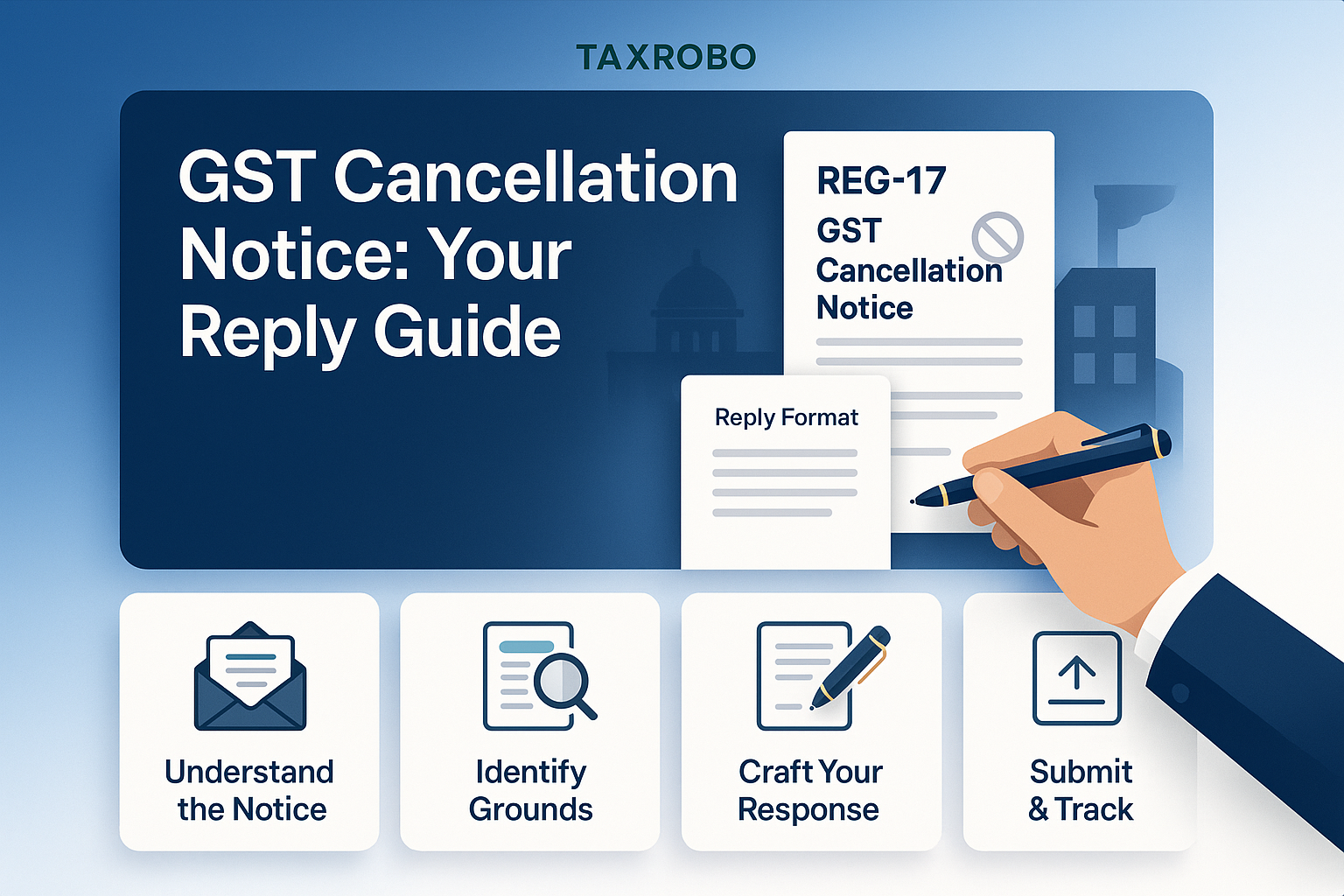 TAXROBO

GST Cancellation Notice: Your Reply Guide

REG-17
GST Cancellation Notice

Reply Format

Understand the Notice

Identify Grounds

Craft Your Response

Submit & Track